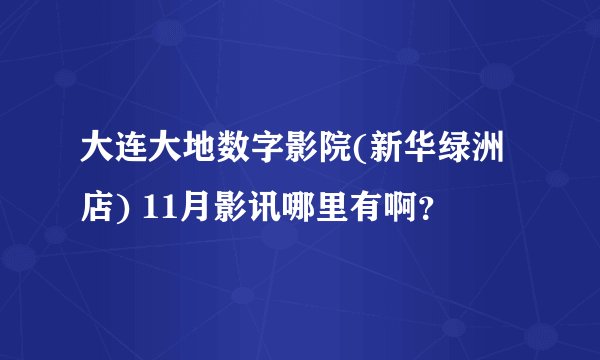 大连大地数字影院(新华绿洲店) 11月影讯哪里有啊?